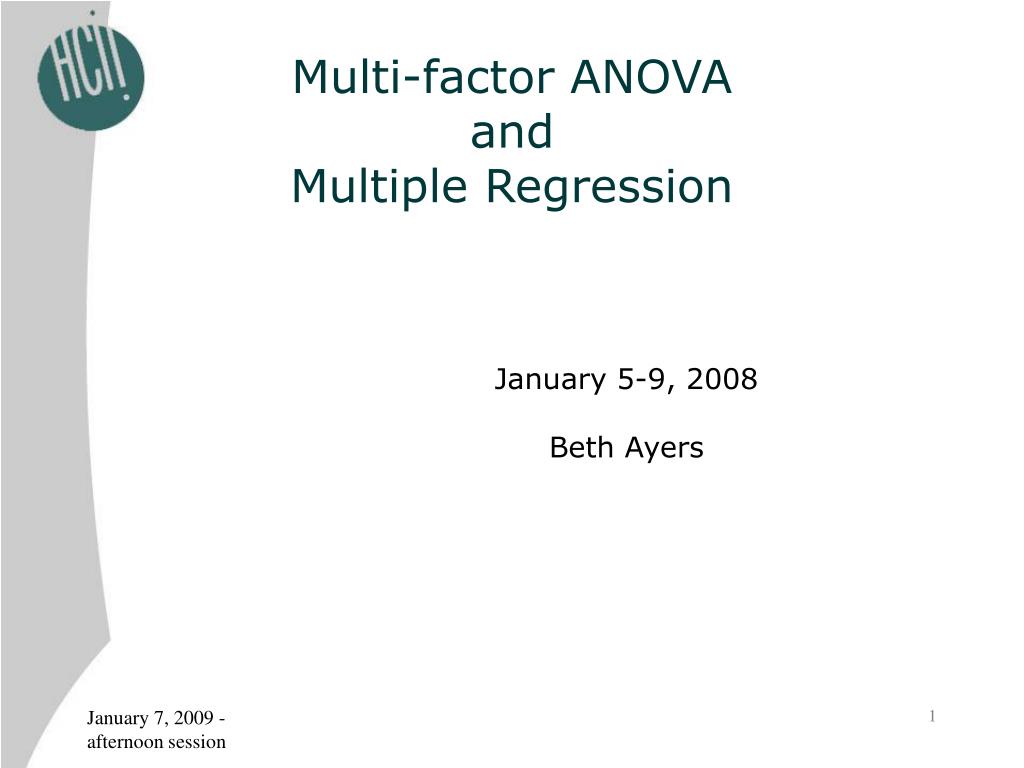 HCII

Multi-factor ANOVA
and
Multiple Regression

January 5-9, 2008

Beth Ayers

January 7, 2009 - afternoon session

1